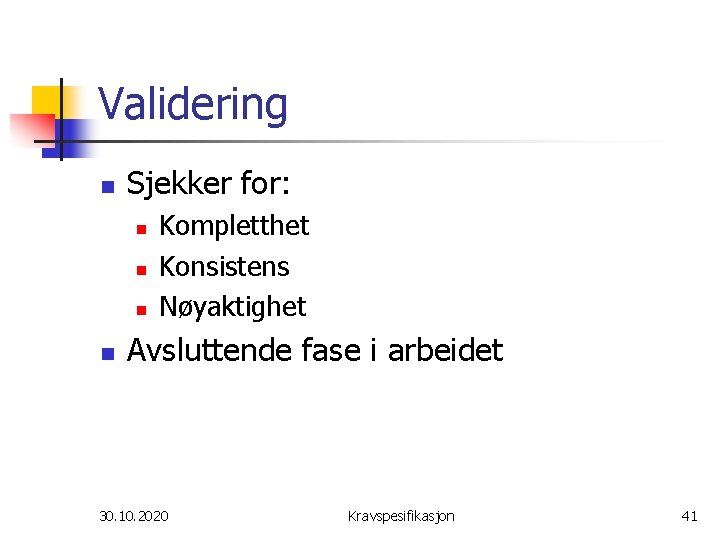 Validering

Sjekker for:
Kompletthet
Konsistens
Nøyaktighet
Avsluttende fase i arbeidet

30.10.2020
Kravspesifikasjon
41